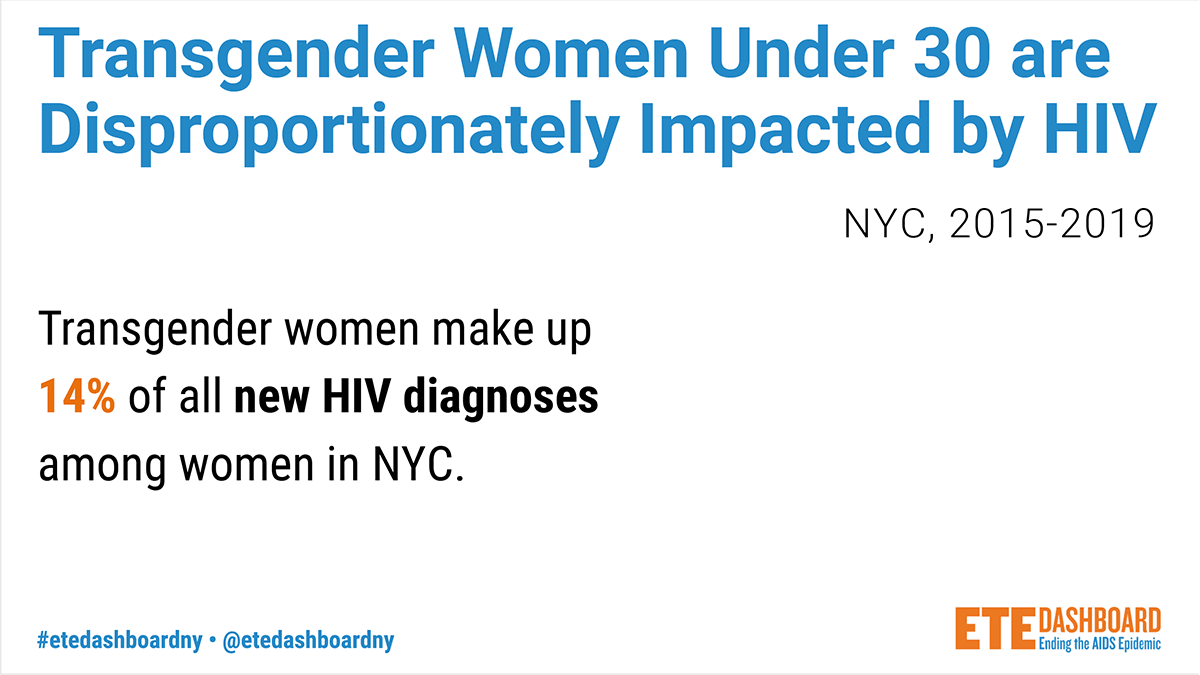 Transgender Women Under 30 are Disproportionately Impacted by HIV

NYC, 2015-2019

Transgender women make up 14% of all new HIV diagnoses among women in NYC.

#etedashboardny • @etedashboardny

ETE DASHBOARD
Ending the AIDS Epidemic